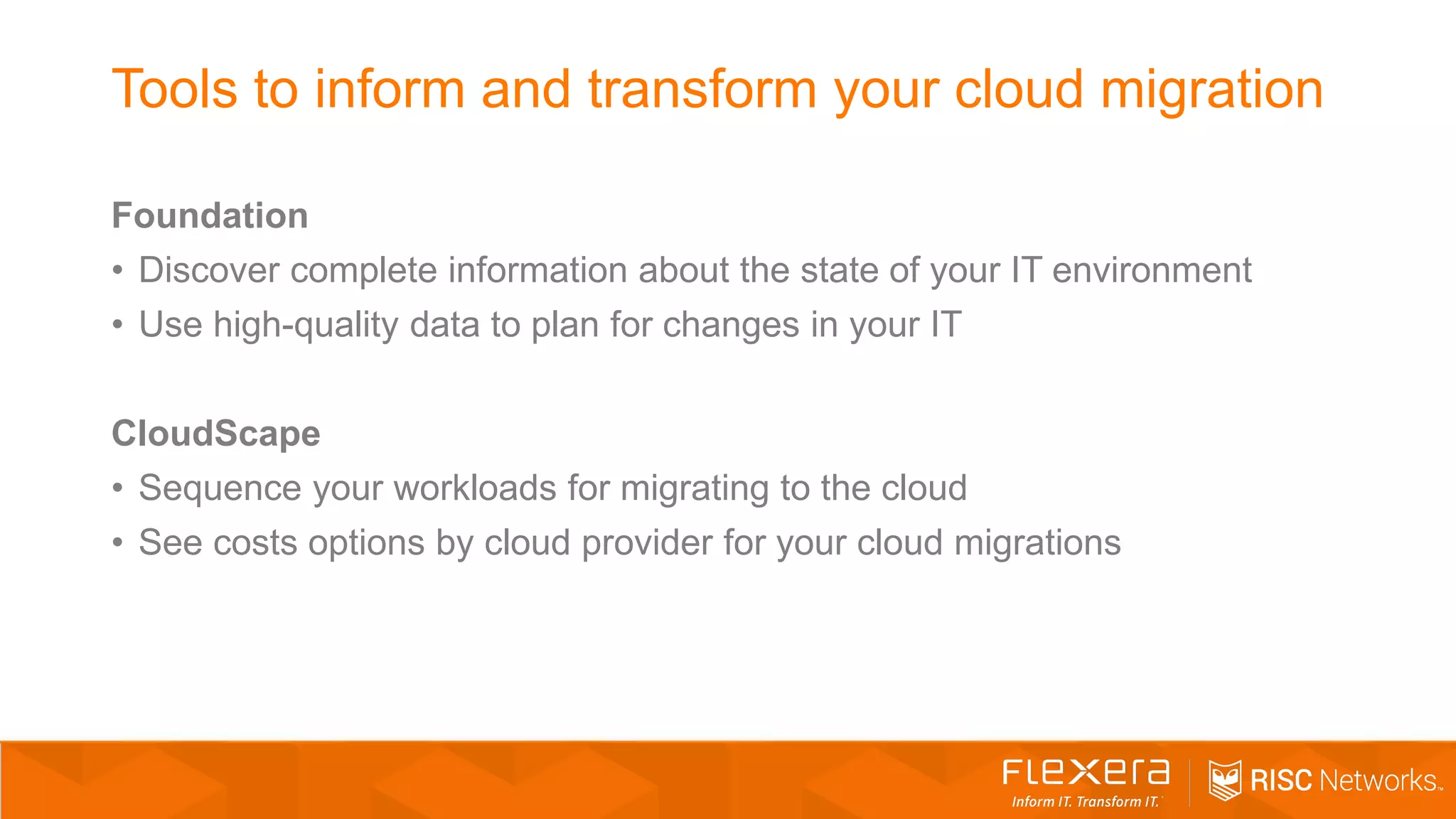 Tools to inform and transform your cloud migration

Foundation

• Discover complete information about the state of your IT environment
• Use high-quality data to plan for changes in your IT

CloudScape

• Sequence your workloads for migrating to the cloud
• See costs options by cloud provider for your cloud migrations

FLEXERA
Inform IT. Transform IT.

RISC Networks